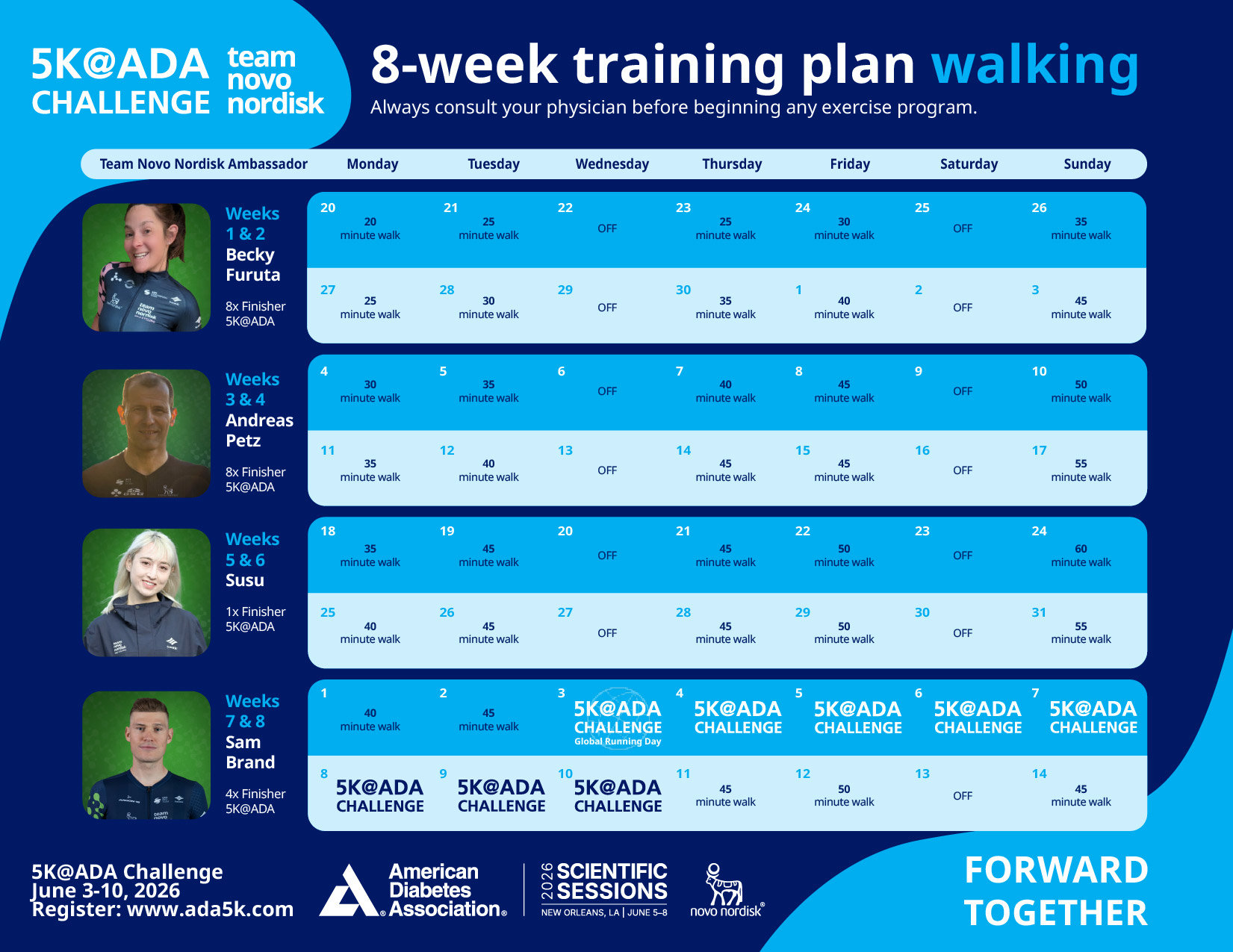 5K@ADA CHALLENGE

team novo nordisk

8-week training plan walking

Always consult your physician before beginning any exercise program.

| Team Novo Nordisk Ambassador | Monday | Tuesday | Wednesday | Thursday | Friday | Saturday | Sunday |
|---|---|---|---|---|---|---|---|
| Weeks 1 & 2 Becky Furuta 8x Finisher 5K@ADA | 20 20 minute walk | 21 25 minute walk | 22 OFF | 23 25 minute walk | 24 30 minute walk | 25 OFF | 26 35 minute walk |
| | 27 25 minute walk | 28 30 minute walk | 29 OFF | 30 35 minute walk | 1 40 minute walk | 2 OFF | 3 45 minute walk |
| Weeks 3 & 4 Andreas Petz 8x Finisher 5K@ADA | 4 30 minute walk | 5 35 minute walk | 6 OFF | 7 40 minute walk | 8 45 minute walk | 9 OFF | 10 50 minute walk |
| | 11 35 minute walk | 12 40 minute walk | 13 OFF | 14 45 minute walk | 15 45 minute walk | 16 OFF | 17 55 minute walk |
| Weeks 5 & 6 Susu 1x Finisher 5K@ADA | 18 35 minute walk | 19 45 minute walk | 20 OFF | 21 45 minute walk | 22 50 minute walk | 23 OFF | 24 60 minute walk |
| | 25 40 minute walk | 26 45 minute walk | 27 OFF | 28 45 minute walk | 29 50 minute walk | 30 OFF | 31 55 minute walk |
| Weeks 7 & 8 Sam Brand 4x Finisher 5K@ADA | 1 40 minute walk | 2 45 minute walk | 3 5K@ADA CHALLENGE Global Running Day | 4 5K@ADA CHALLENGE | 5 5K@ADA CHALLENGE | 6 5K@ADA CHALLENGE | 7 5K@ADA CHALLENGE |
| | 8 5K@ADA CHALLENGE | 9 5K@ADA CHALLENGE | 10 5K@ADA CHALLENGE | 11 45 minute walk | 12 50 minute walk | 13 OFF | 14 45 minute walk |

5K@ADA Challenge
June 3-10, 2026
Register: www.ada5k.com

American Diabetes Association®

2026 SCIENTIFIC SESSIONS
NEW ORLEANS, LA | JUNE 5–8

novo nordisk®

FORWARD TOGETHER